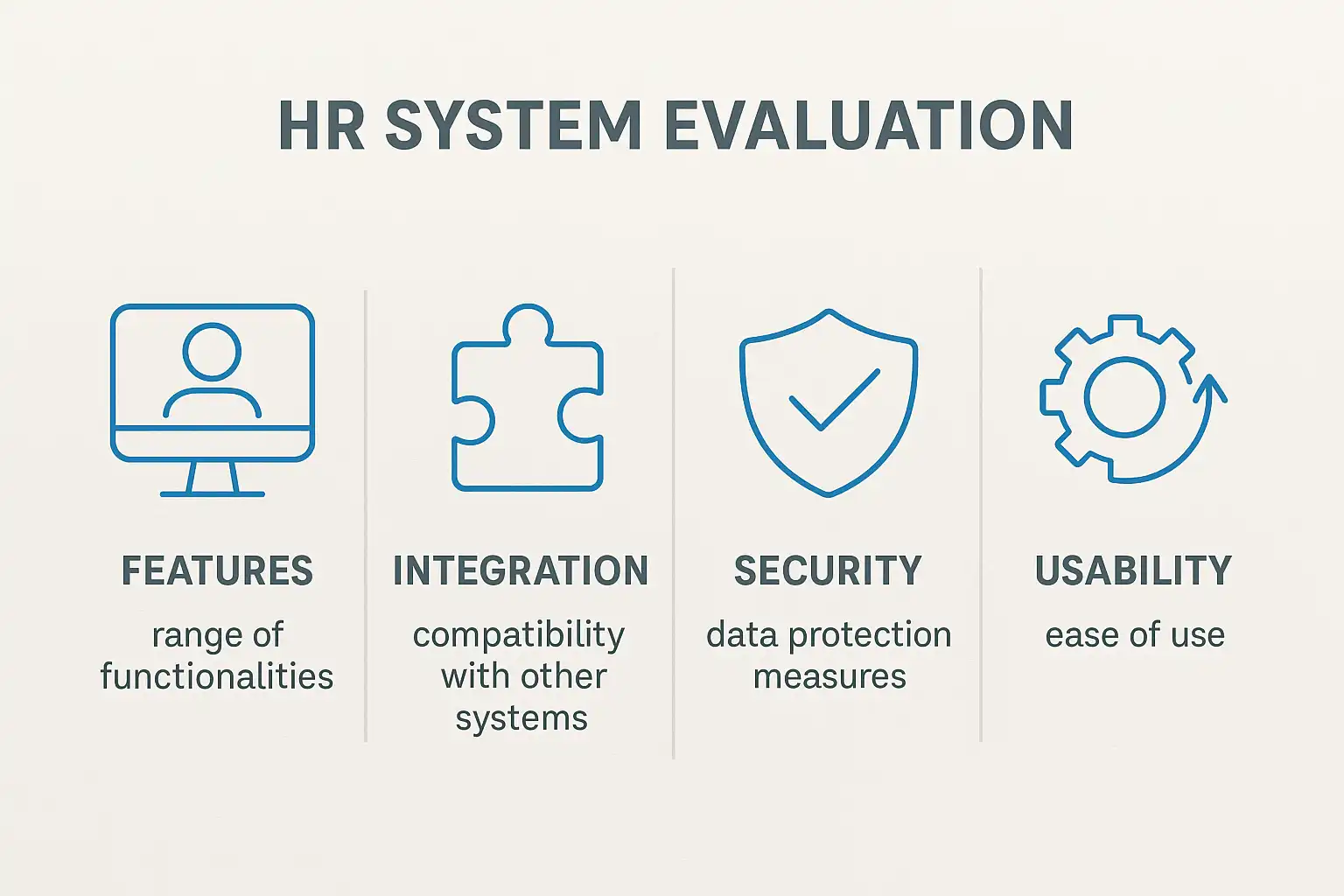 HR SYSTEM EVALUATION

FEATURES
range of functionalities

INTEGRATION
compatibility with other systems

SECURITY
data protection measures

USABILITY
ease of use